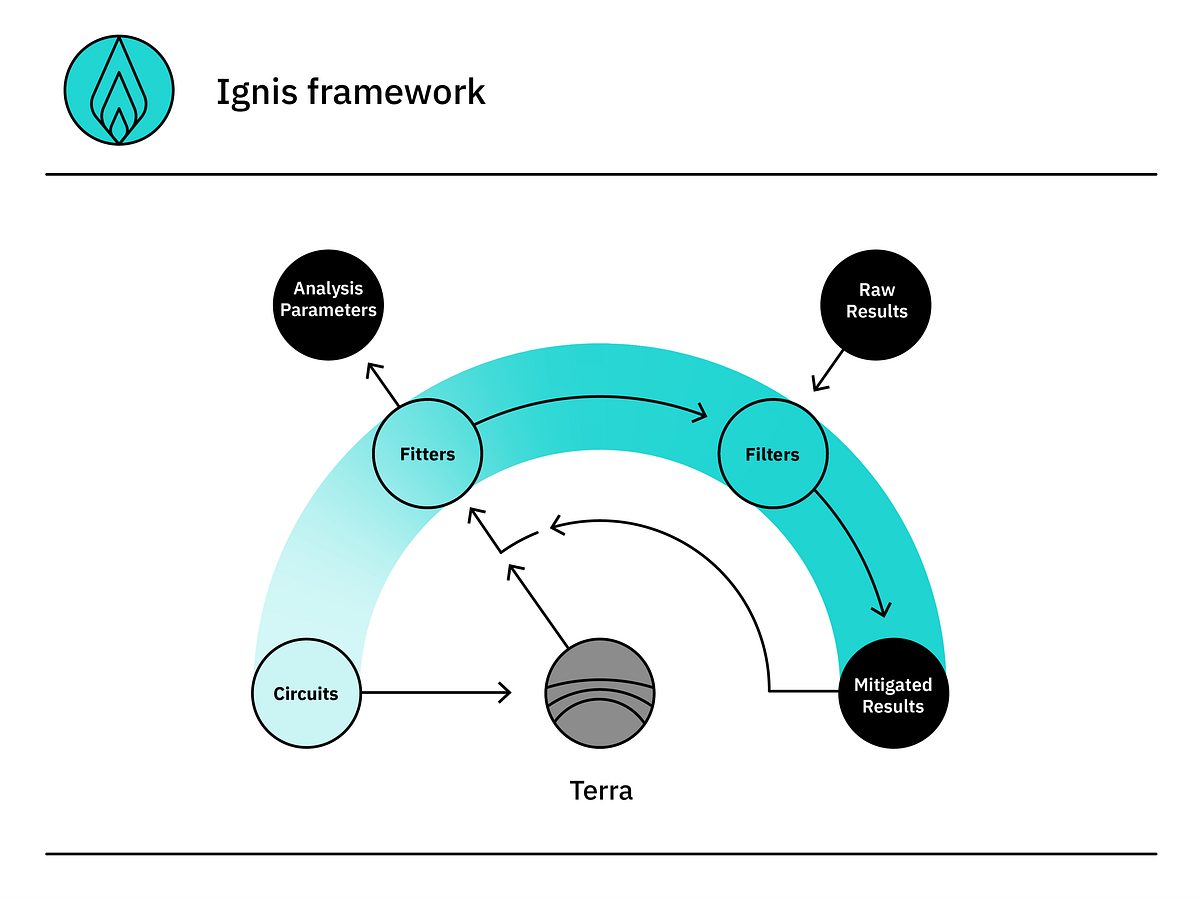 Ignis framework

Analysis Parameters

Raw Results

Fitters

Filters

Circuits

Mitigated Results

Terra